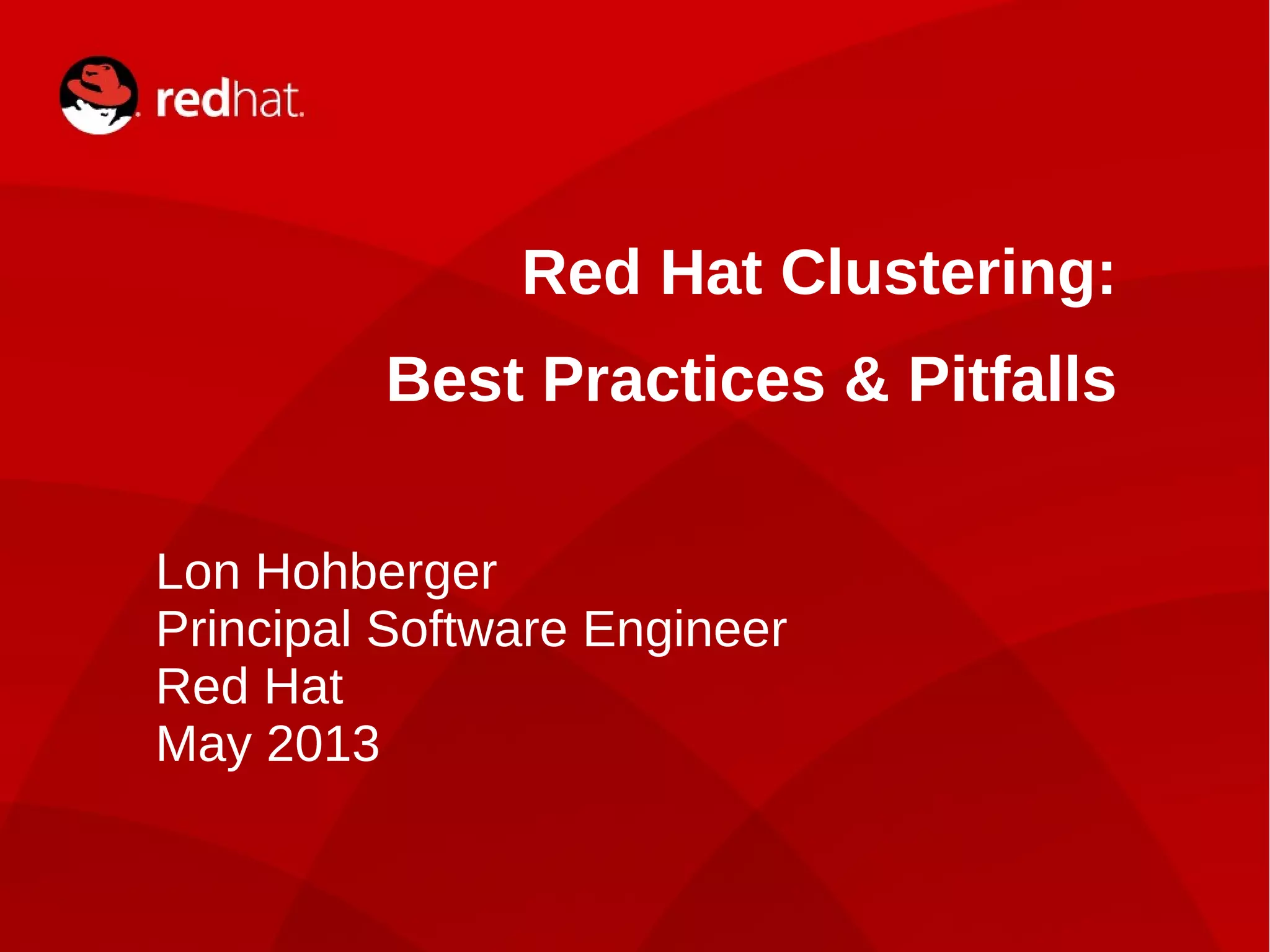 redhat.

Red Hat Clustering:

Best Practices & Pitfalls

Lon Hohberger
Principal Software Engineer
Red Hat
May 2013